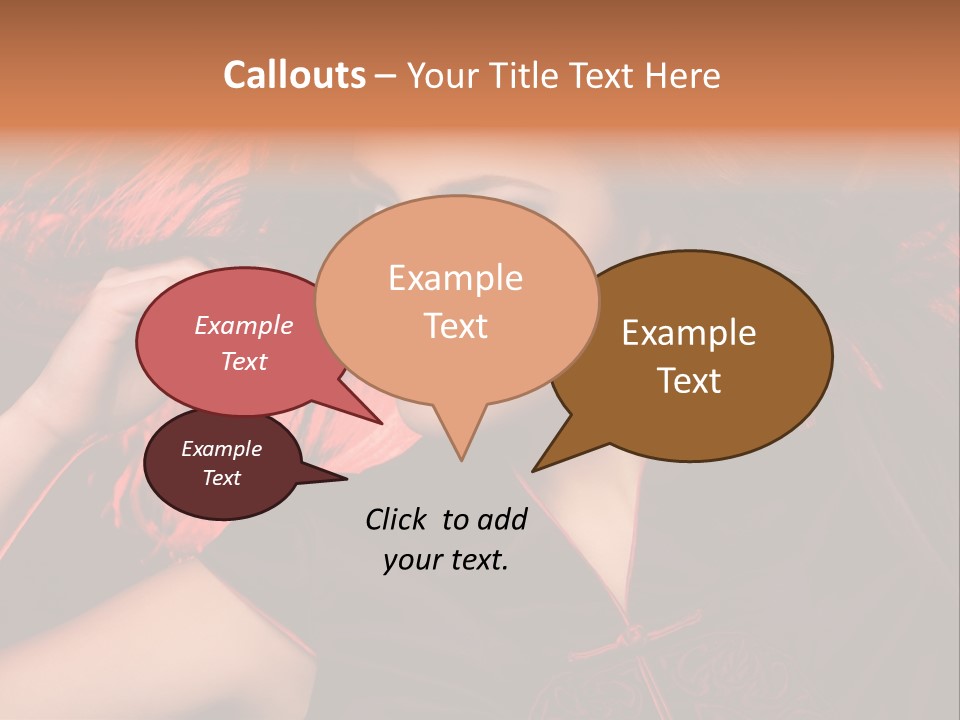 Callouts – Your Title Text Here

Example Text

Example Text

Example Text

Example Text

Click to add your text.